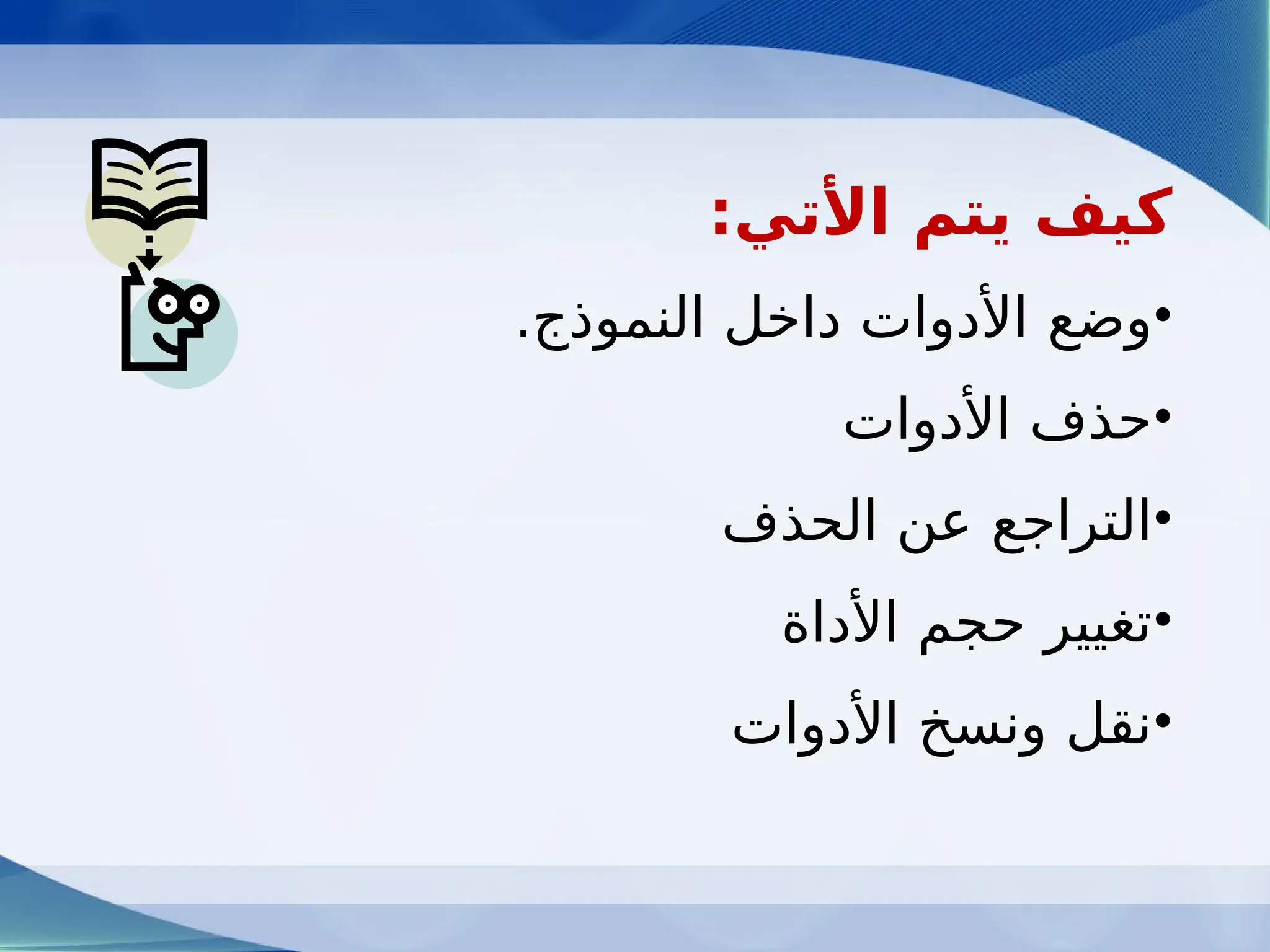 كيف يتم الأتي:

•وضع الأدوات داخل النموذج.

•حذف الأدوات

•التراجع عن الحذف

•تغيير حجم الأداة

•نقل ونسخ الأدوات